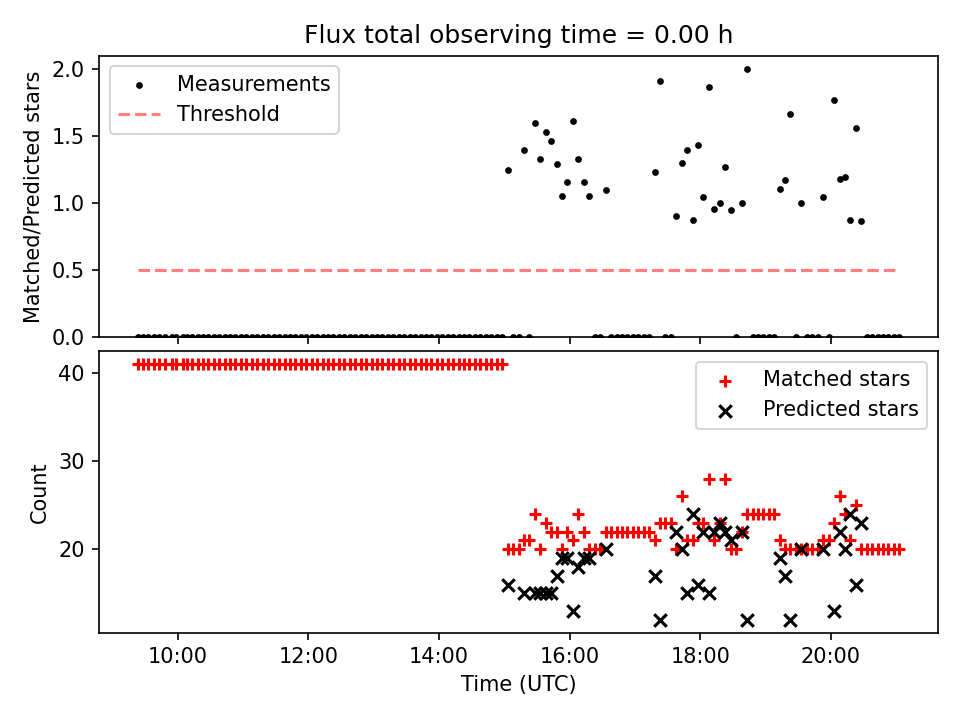 Flux total observing time = 0.00 h

Measurements
Threshold

Matched/Predicted stars

2.0
1.5
1.0
0.5
0.0

Matched stars
Predicted stars

Count

40
30
20

10:00
12:00
14:00
16:00
18:00
20:00

Time (UTC)